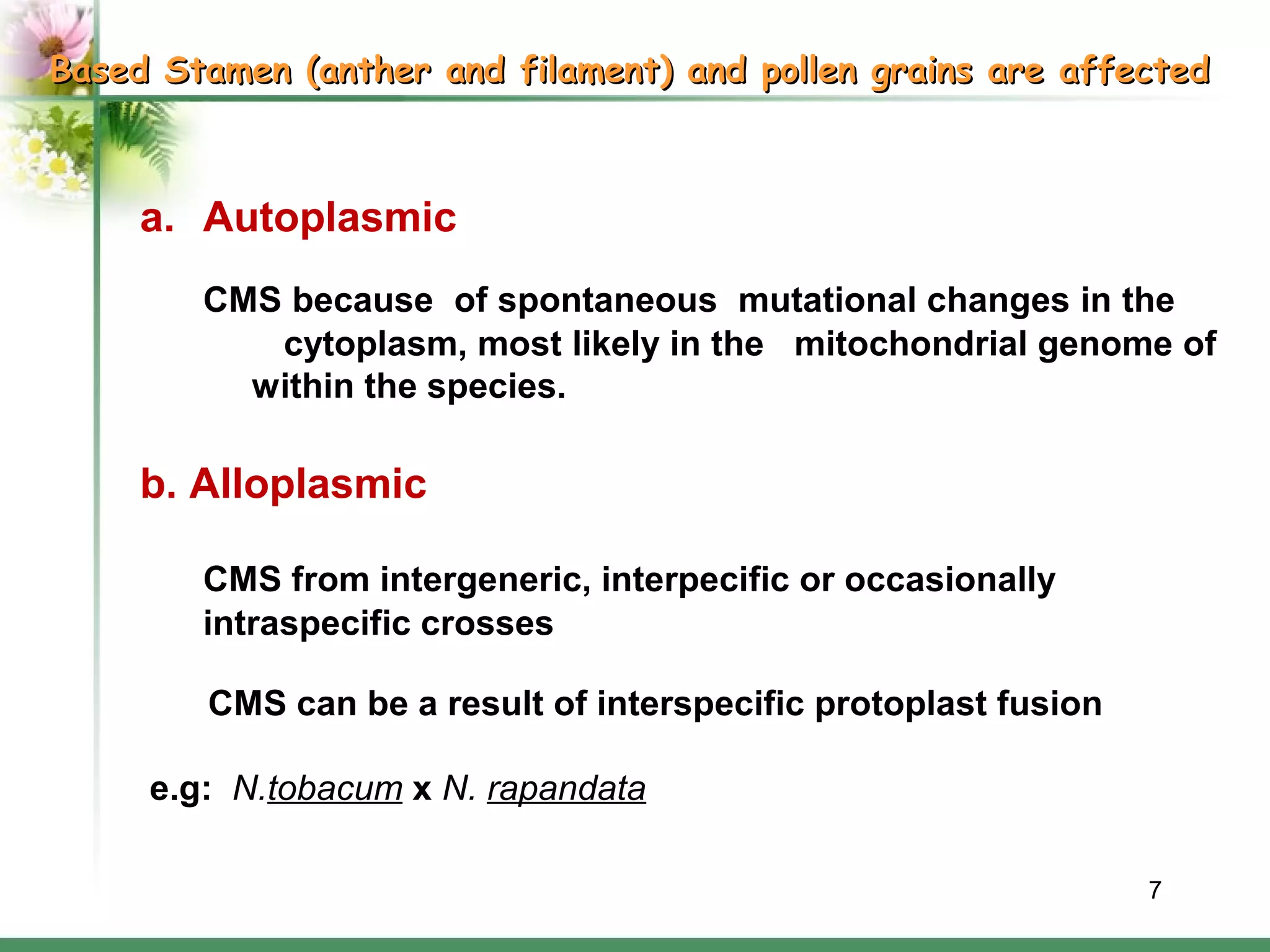 Based Stamen (anther and filament) and pollen grains are affected

a. Autoplasmic

CMS because of spontaneous mutational changes in the cytoplasm, most likely in the mitochondrial genome of within the species.

b. Alloplasmic

CMS from intergeneric, interpecific or occasionally intraspecific crosses

CMS can be a result of interspecific protoplast fusion

e.g: N.tobacum x N. rapandata

7